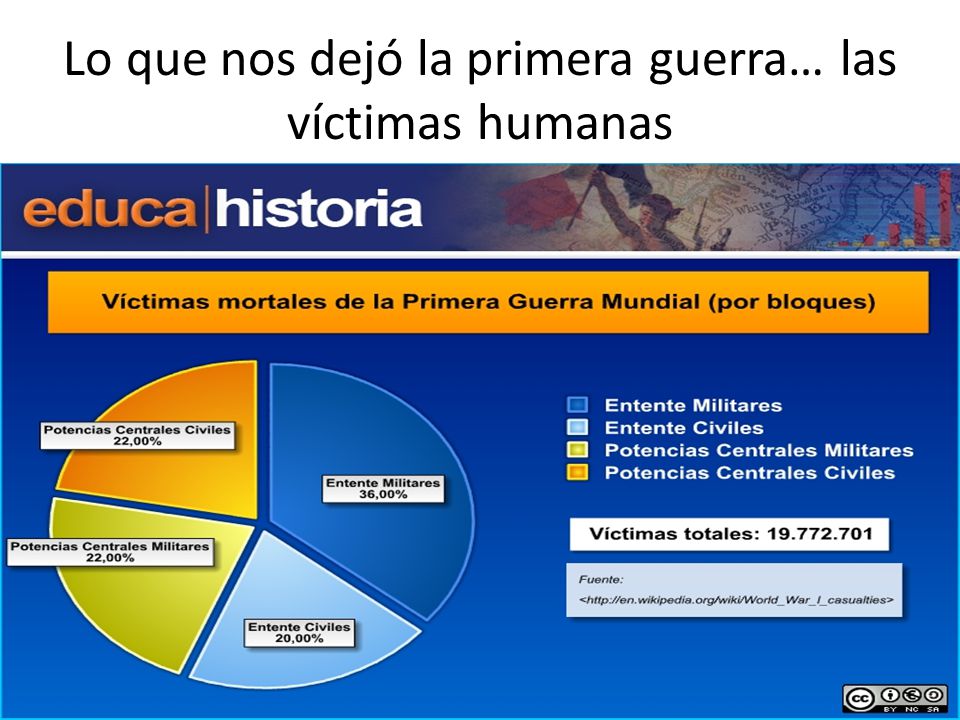 Lo que nos dejó la primera guerra… las víctimas humanas

educa|historia

Víctimas mortales de la Primera Guerra Mundial (por bloques)

Potencias Centrales Civiles
22,00%

Entente Militares
36,00%

Potencias Centrales Militares
22,00%

Entente Civiles
20,00%

Entente Militares
Entente Civiles
Potencias Centrales Militares
Potencias Centrales Civiles

Víctimas totales: 19.772.701

Fuente:
<http://en.wikipedia.org/wiki/World_War_I_casualties>

cc BY NC SA